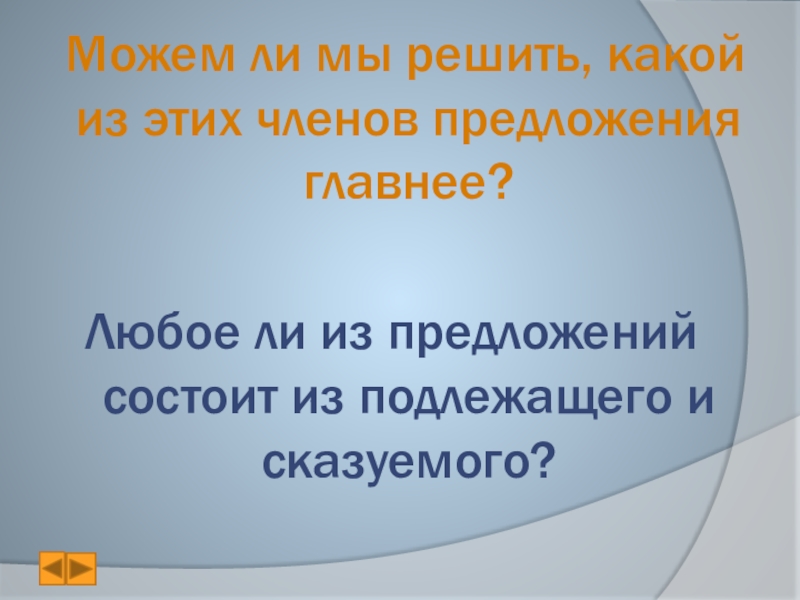 Можем ли мы решить, какой из этих членов предложения главнее?

Любое ли из предложений состоит из подлежащего и сказуемого?